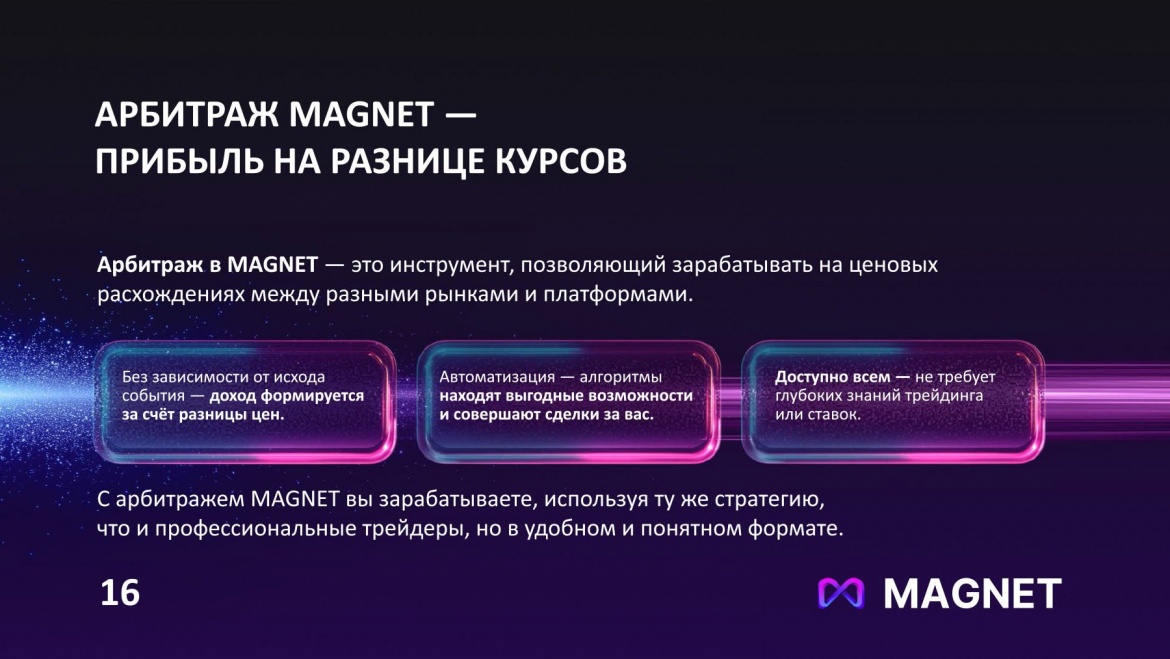 АРБИТРАЖ MAGNET —
ПРИБЫЛЬ НА РАЗНИЦЕ КУРСОВ

Арбитраж в MAGNET — это инструмент, позволяющий зарабатывать на ценовых расхождениях между разными рынками и платформами.

Без зависимости от исхода события — доход формируется за счёт разницы цен.

Автоматизация — алгоритмы находят выгодные возможности и совершают сделки за вас.

Доступно всем — не требует глубоких знаний трейдинга или ставок.

С арбитражем MAGNET вы зарабатываете, используя ту же стратегию, что и профессиональные трейдеры, но в удобном и понятном формате.

16

MAGNET